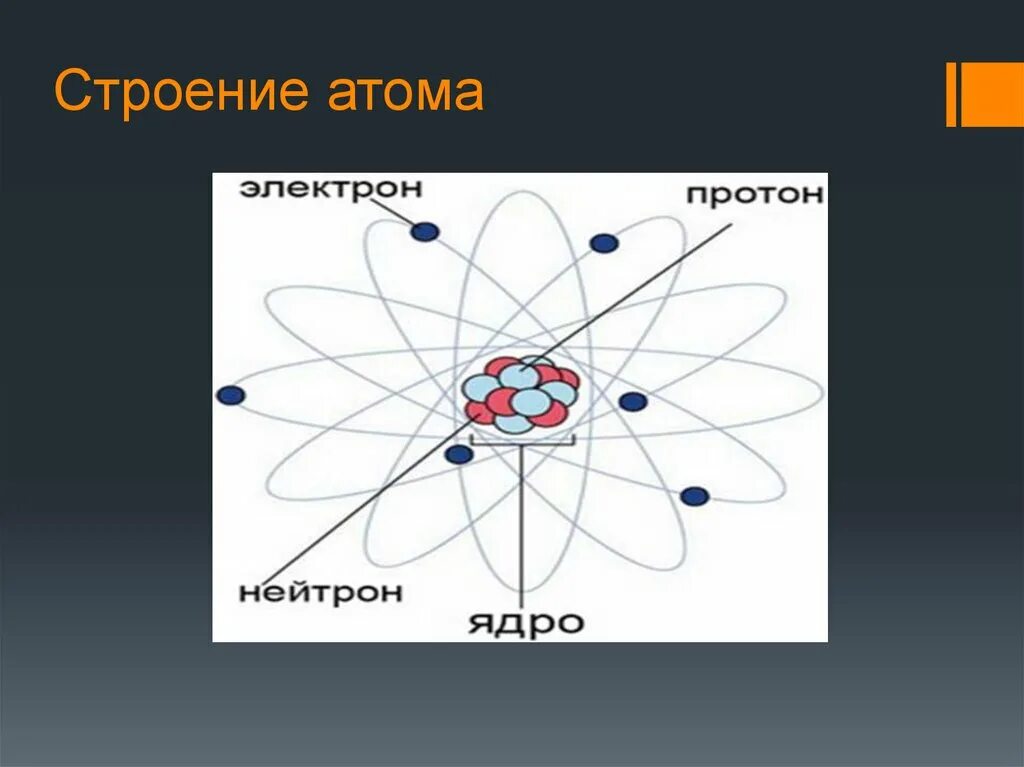 Строение атома

электрон

протон

нейтрон

ядро